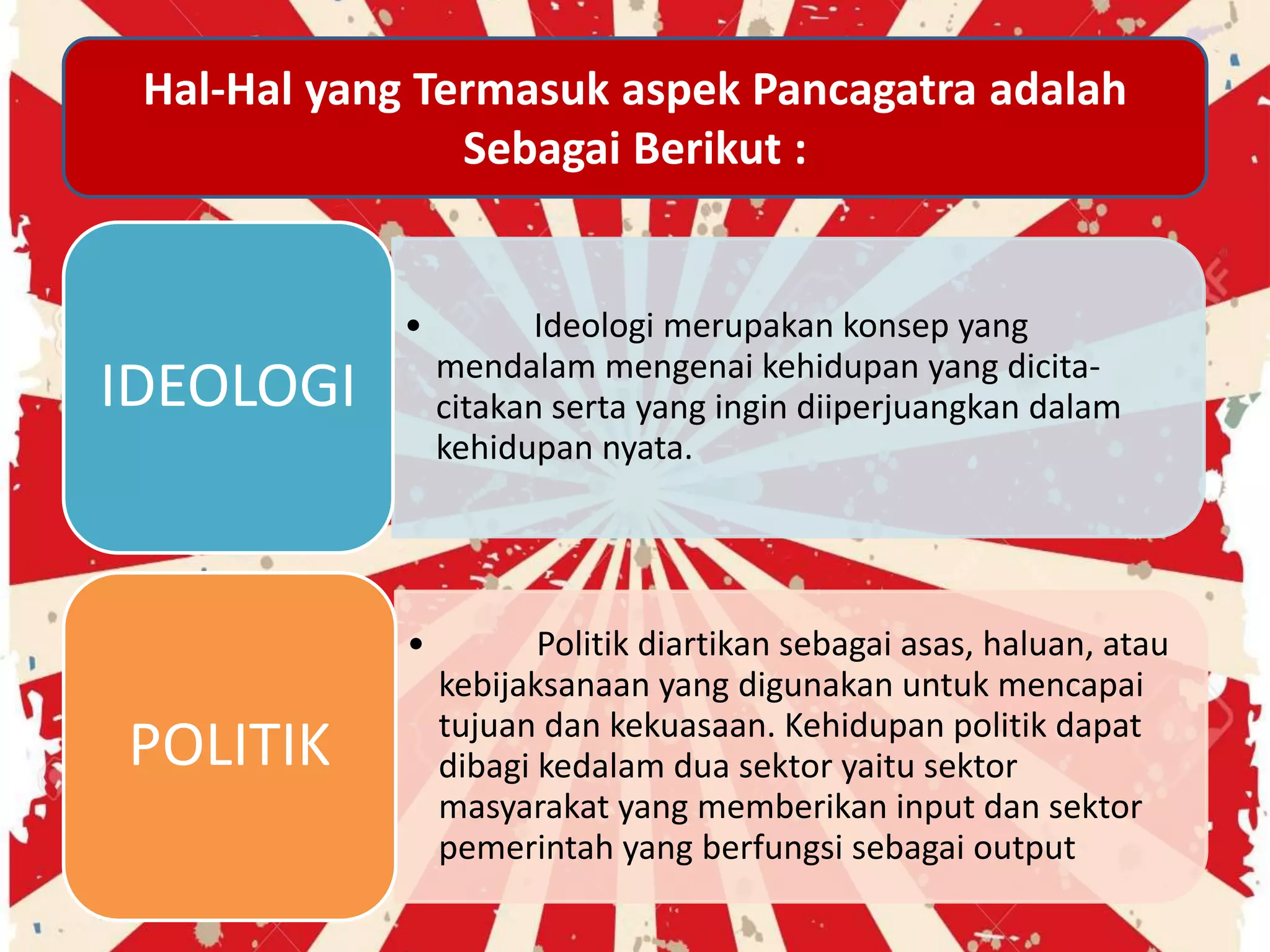 Hal-Hal yang Termasuk aspek Pancagatra adalah Sebagai Berikut :

IDEOLOGI

• Ideologi merupakan konsep yang mendalam mengenai kehidupan yang dicita-citakan serta yang ingin diiperjuangkan dalam kehidupan nyata.

POLITIK

• Politik diartikan sebagai asas, haluan, atau kebijaksanaan yang digunakan untuk mencapai tujuan dan kekuasaan. Kehidupan politik dapat dibagi kedalam dua sektor yaitu sektor masyarakat yang memberikan input dan sektor pemerintah yang berfungsi sebagai output